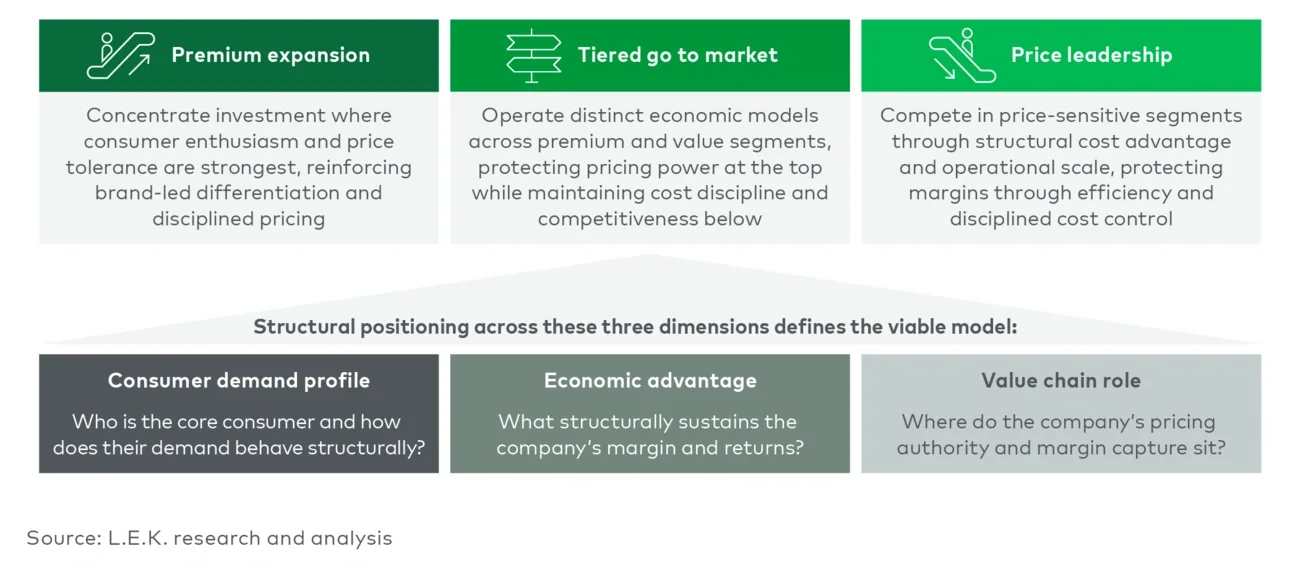 Premium expansion

Concentrate investment where consumer enthusiasm and price tolerance are strongest, reinforcing brand-led differentiation and disciplined pricing

Tiered go to market

Operate distinct economic models across premium and value segments, protecting pricing power at the top while maintaining cost discipline and competitiveness below

Price leadership

Compete in price-sensitive segments through structural cost advantage and operational scale, protecting margins through efficiency and disciplined cost control

Structural positioning across these three dimensions defines the viable model:

Consumer demand profile

Who is the core consumer and how does their demand behave structurally?

Economic advantage

What structurally sustains the company's margin and returns?

Value chain role

Where do the company's pricing authority and margin capture sit?

Source: L.E.K. research and analysis